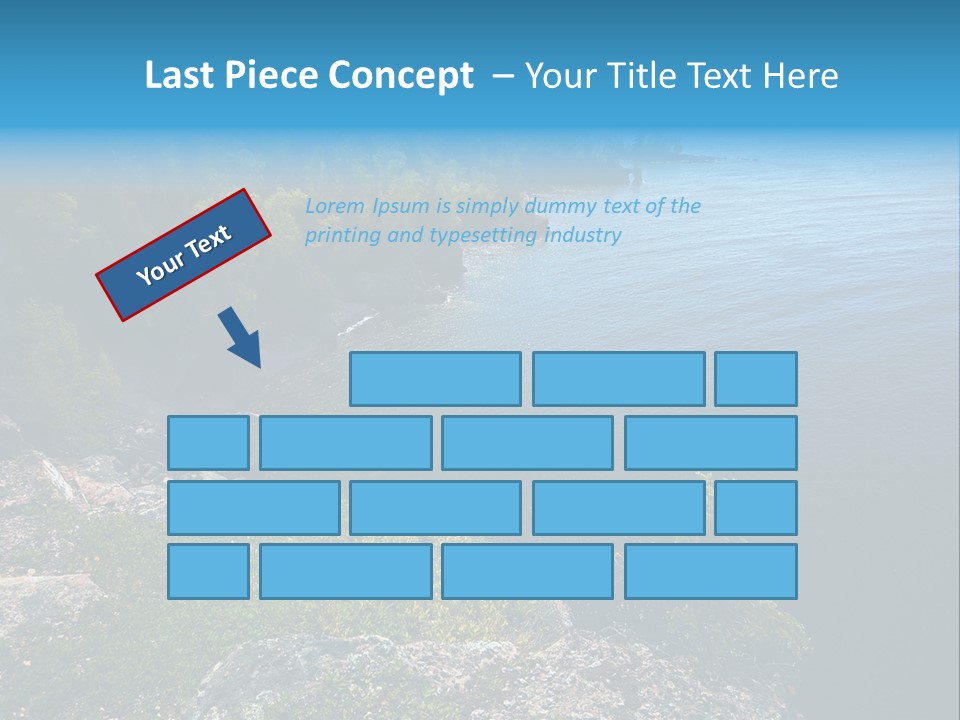 Last Piece Concept – Your Title Text Here

Your Text

Lorem Ipsum is simply dummy text of the printing and typesetting industry